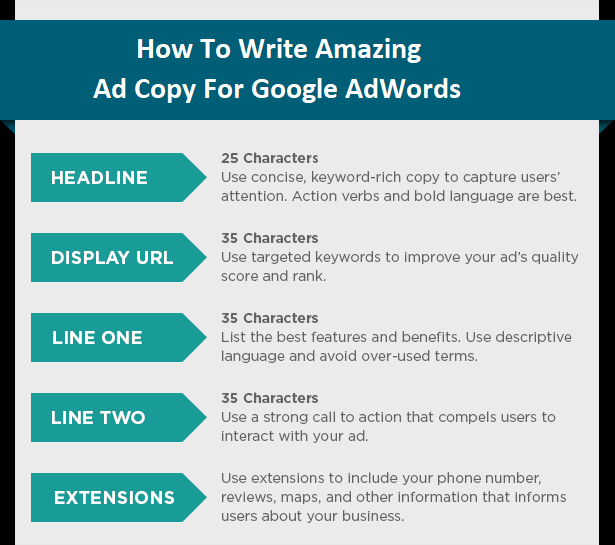 How To Write Amazing
Ad Copy For Google AdWords

HEADLINE

25 Characters
Use concise, keyword-rich copy to capture users' attention. Action verbs and bold language are best.

DISPLAY URL

35 Characters
Use targeted keywords to improve your ad's quality score and rank.

LINE ONE

35 Characters
List the best features and benefits. Use descriptive language and avoid over-used terms.

LINE TWO

35 Characters
Use a strong call to action that compels users to interact with your ad.

EXTENSIONS

Use extensions to include your phone number, reviews, maps, and other information that informs users about your business.